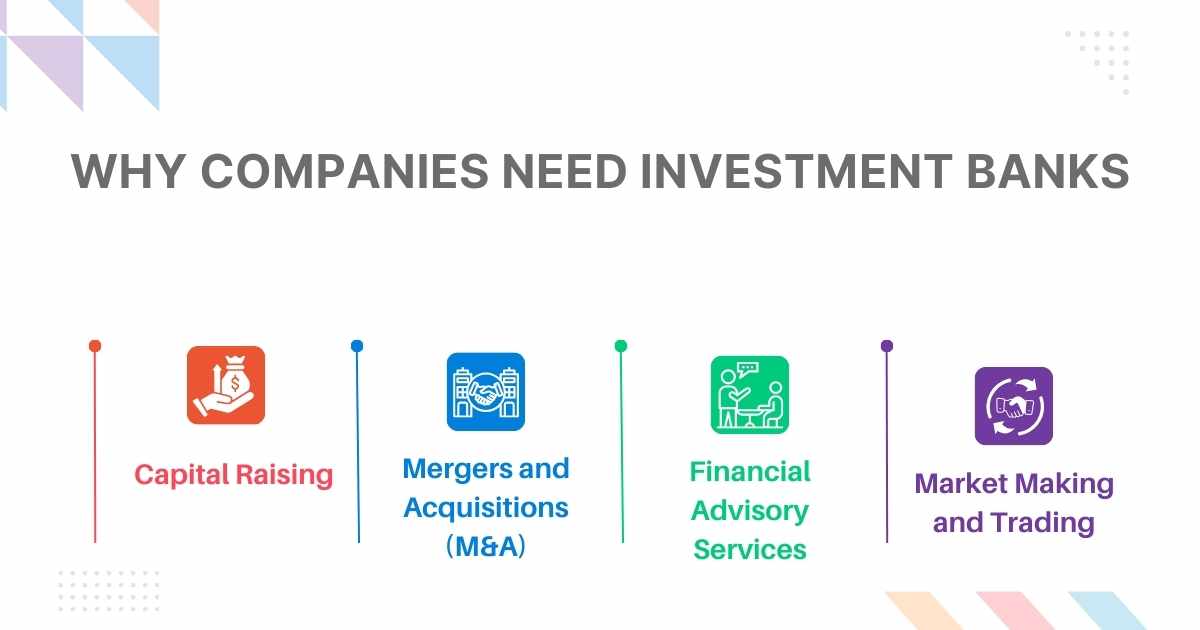 WHY COMPANIES NEED INVESTMENT BANKS

Capital Raising

Mergers and Acquisitions (M&A)

Financial Advisory Services

Market Making and Trading